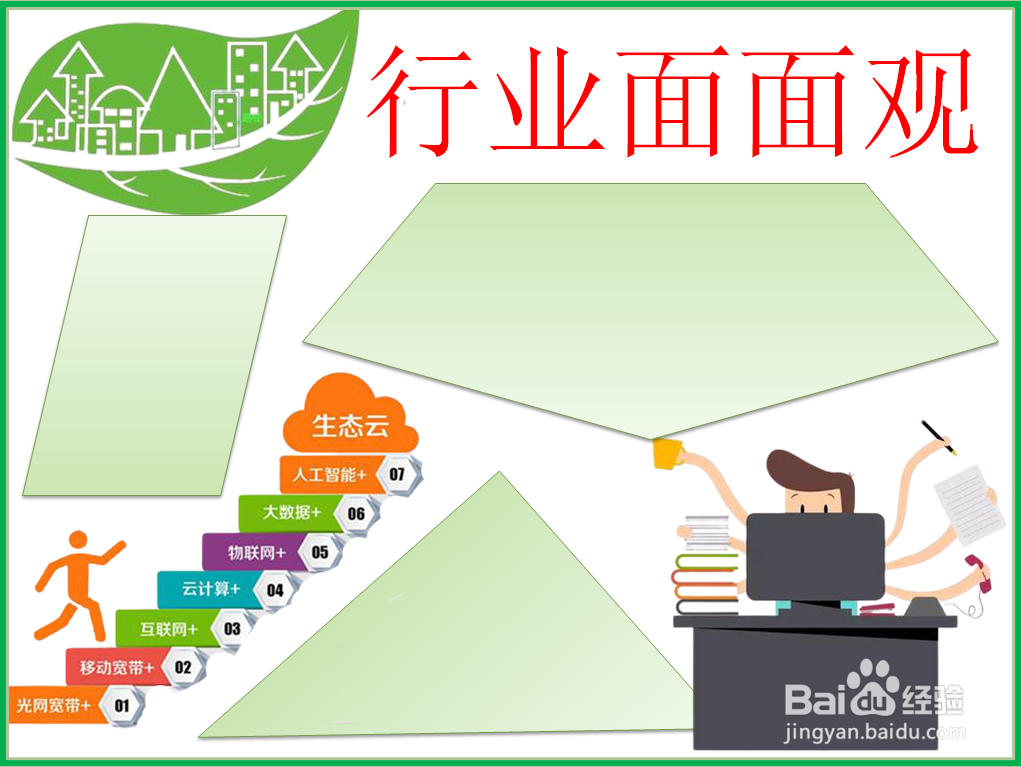 行业面面观

生态云
人工智能+ 07
大数据+ 06
物联网+ 05
云计算+ 04
互联网+ 03
移动宽带+ 02
光网宽带+ 01

Baidu经验
jingyan.baidu.com